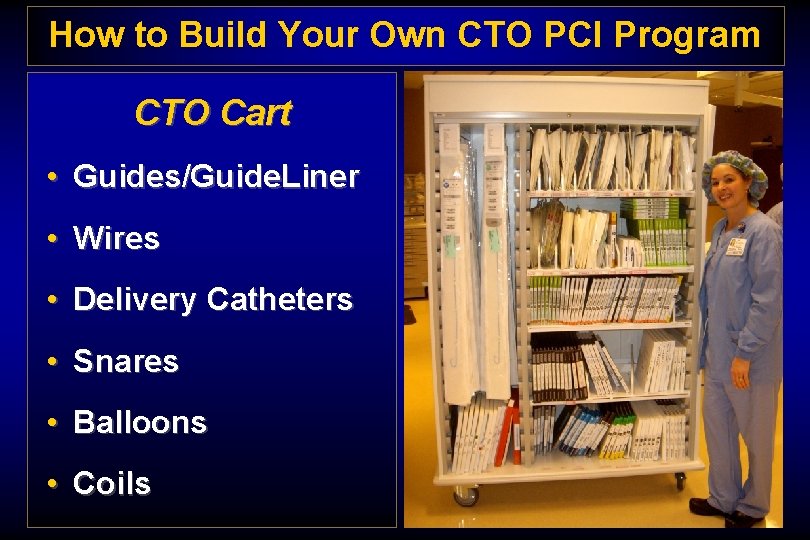 How to Build Your Own CTO PCI Program

CTO Cart

• Guides/GuideLiner
• Wires
• Delivery Catheters
• Snares
• Balloons
• Coils